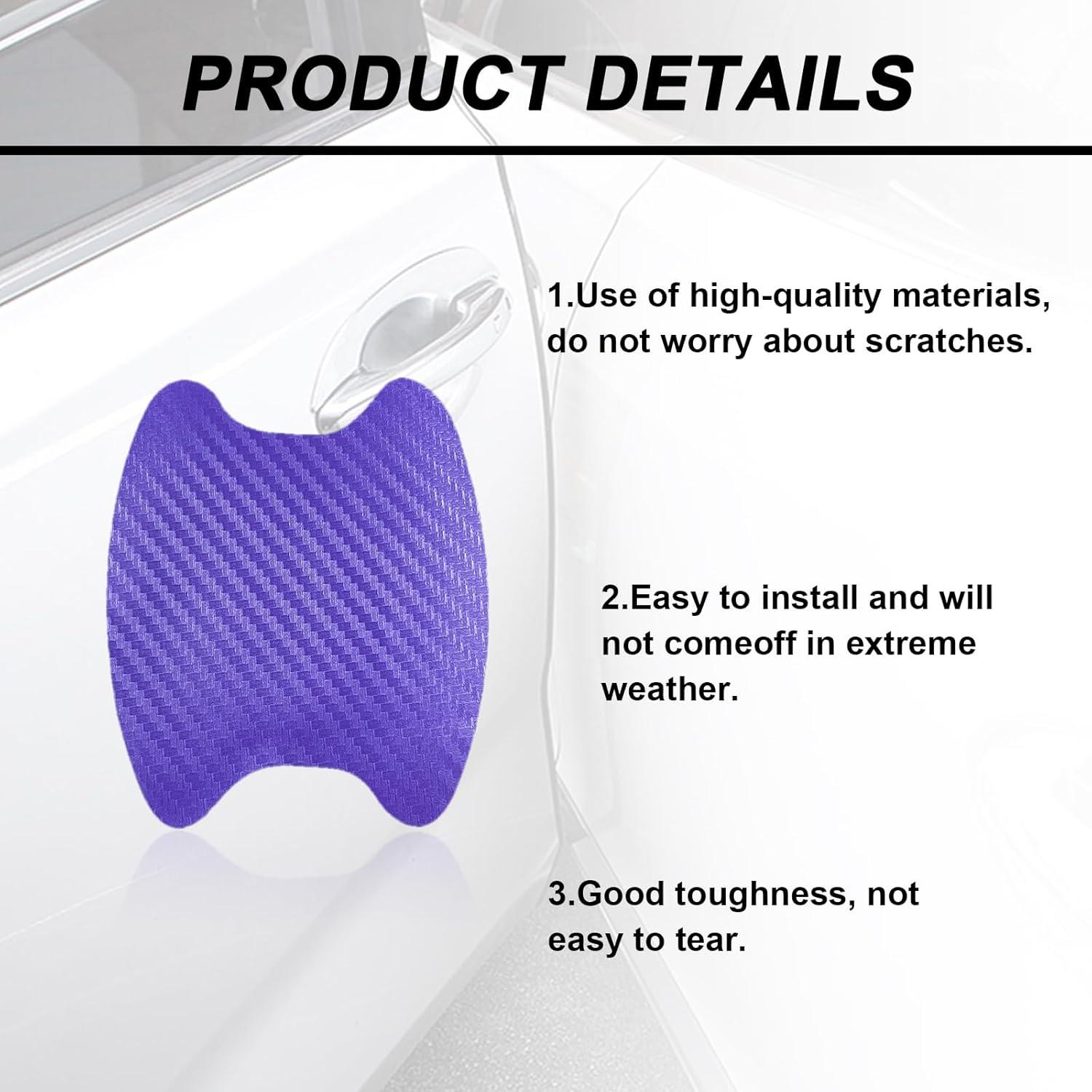 PRODUCT DETAILS

1.Use of high-quality materials, do not worry about scratches.

2.Easy to install and will not comeoff in extreme weather.

3.Good toughness, not easy to tear.